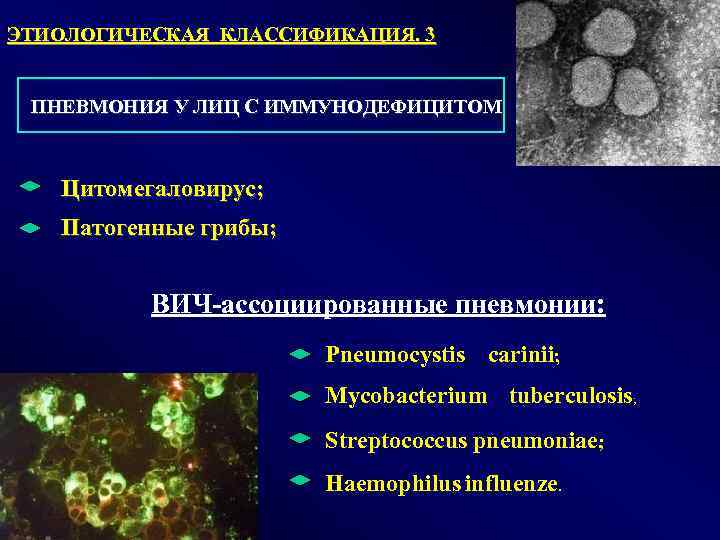 ЭТИОЛОГИЧЕСКАЯ КЛАССИФИКАЦИЯ. 3

ПНЕВМОНИЯ У ЛИЦ С ИММУНОДЕФИЦИТОМ

Цитомегаловирус;

Патогенные грибы;

ВИЧ-ассоциированные пневмонии:

Pneumocystis carinii;

Mycobacterium tuberculosis,

Streptococcus pneumoniae;

Haemophilus influenze.